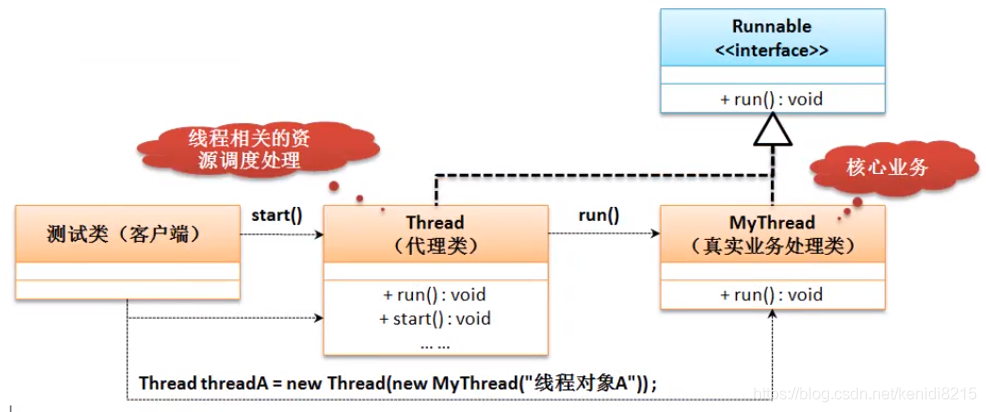 Runnable
<<interface>>

+ run() : void

线程相关的资源调度处理

核心业务

测试类（客户端）

start()

Thread
（代理类）

+ run() : void
+ start() : void
... ...

run()

MyThread
（真实业务处理类）

+ run() : void

Thread threadA = new Thread(new MyThread("线程对象A"));

https://blog.csdn.net/kenidi8215